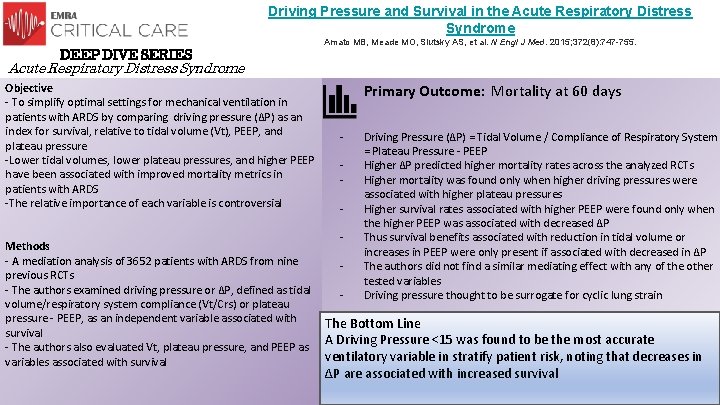 EMRA
CRITICAL CARE

DEEP DIVE SERIES
Acute Respiratory Distress Syndrome

Driving Pressure and Survival in the Acute Respiratory Distress Syndrome
Amato MB, Meade MO, Slutsky AS, et al. N Engl J Med. 2015;372(8):747-755.

Objective
- To simplify optimal settings for mechanical ventilation in patients with ARDS by comparing driving pressure (ΔP) as an index for survival, relative to tidal volume (Vt), PEEP, and plateau pressure
-Lower tidal volumes, lower plateau pressures, and higher PEEP have been associated with improved mortality metrics in patients with ARDS
-The relative importance of each variable is controversial

Methods
- A mediation analysis of 3652 patients with ARDS from nine previous RCTs
- The authors examined driving pressure or ΔP, defined as tidal volume/respiratory system compliance (Vt/Crs) or plateau pressure - PEEP, as an independent variable associated with survival
- The authors also evaluated Vt, plateau pressure, and PEEP as variables associated with survival

Primary Outcome: Mortality at 60 days

- Driving Pressure (ΔP) =Tidal Volume / Compliance of Respiratory System =Plateau Pressure - PEEP
- Higher ΔP predicted higher mortality rates across the analyzed RCTs
- Higher mortality was found only when higher driving pressures were associated with higher plateau pressures
- Higher survival rates associated with higher PEEP were found only when the higher PEEP was associated with decreased ΔP
- Thus survival benefits associated with reduction in tidal volume or increases in PEEP were only present if associated with decreased in ΔP
- The authors did not find a similar mediating effect with any of the other tested variables
- Driving pressure thought to be surrogate for cyclic lung strain

The Bottom Line
A Driving Pressure <15 was found to be the most accurate ventilatory variable in stratify patient risk, noting that decreases in ΔP are associated with increased survival